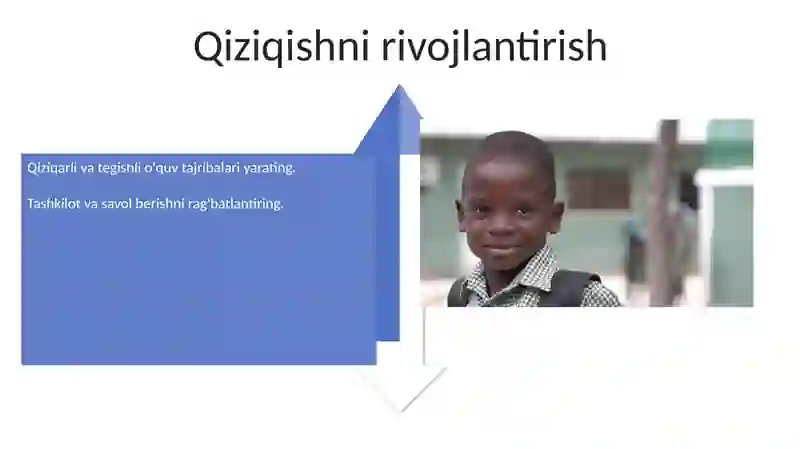 Qiziqishni rivojlantirish

Qiziqarli va tegishli o'quv tajribalari yarating.

Tashkilot va savol berishni rag'batlantiring.